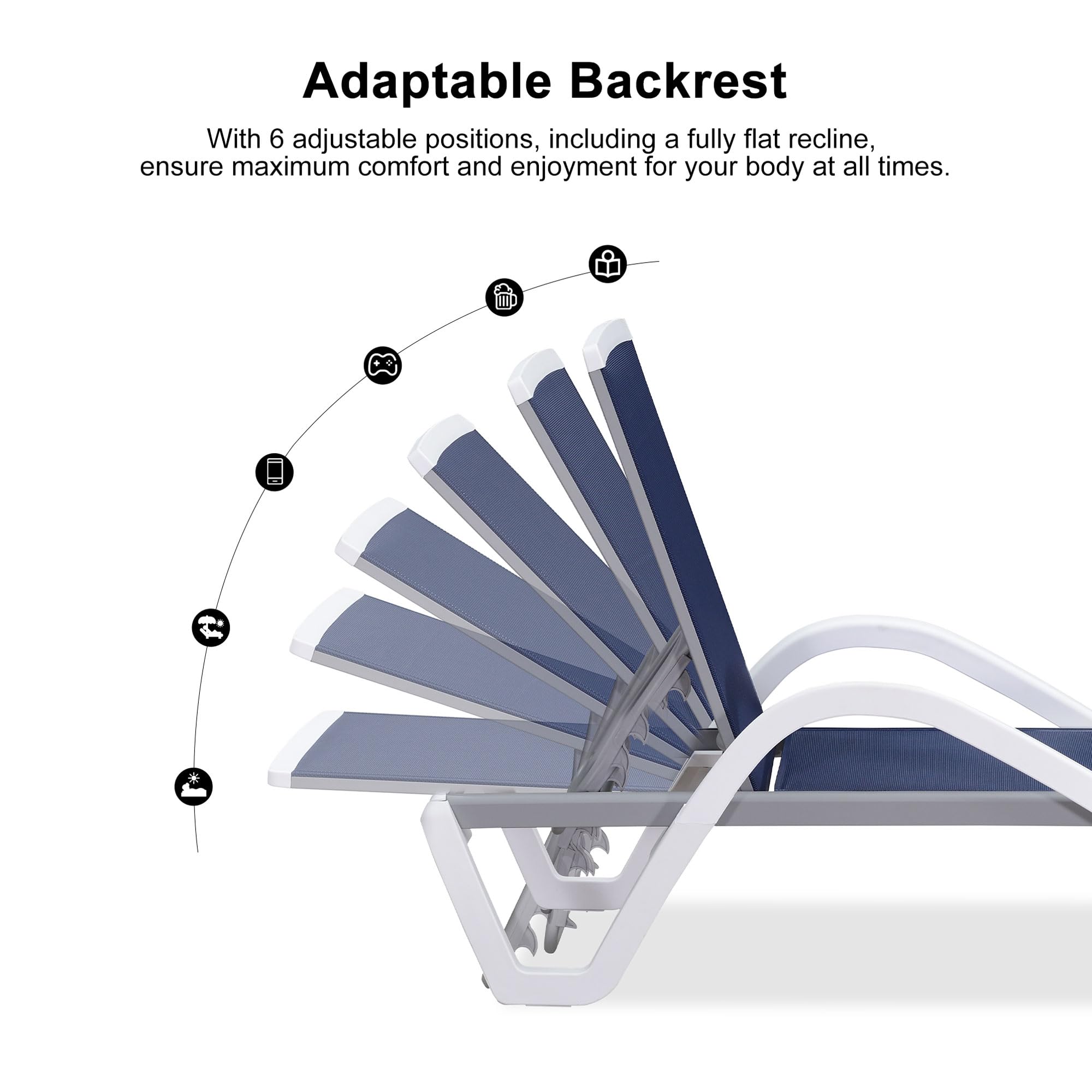 Adaptable Backrest

With 6 adjustable positions, including a fully flat recline, ensure maximum comfort and enjoyment for your body at all times.